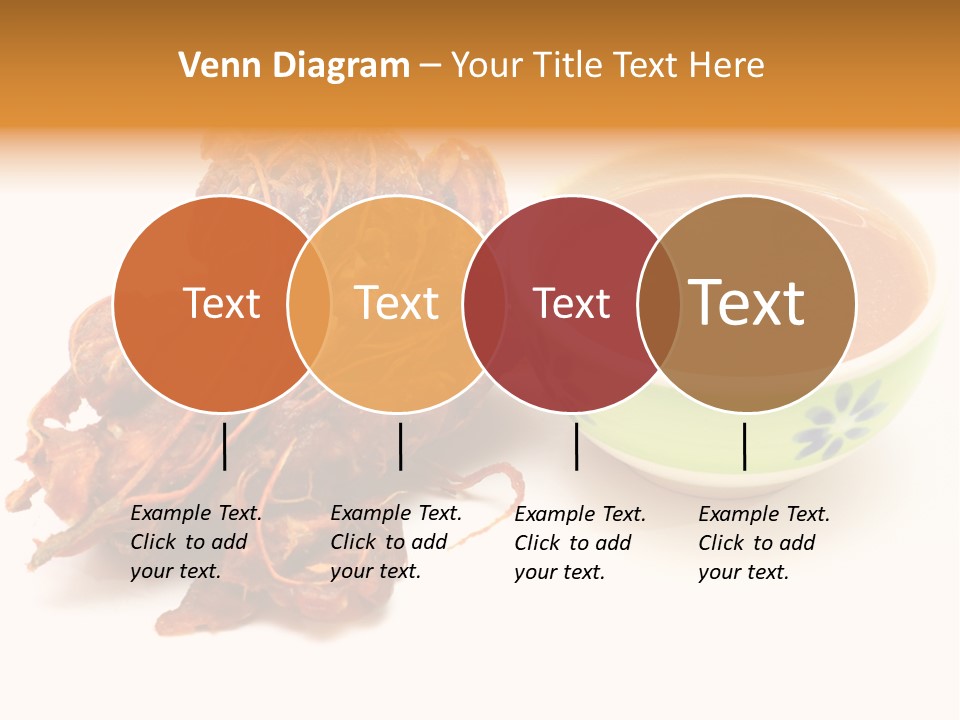 Venn Diagram – Your Title Text Here

Text

Text

Text

Text

Example Text. Click to add your text.

Example Text. Click to add your text.

Example Text. Click to add your text.

Example Text. Click to add your text.